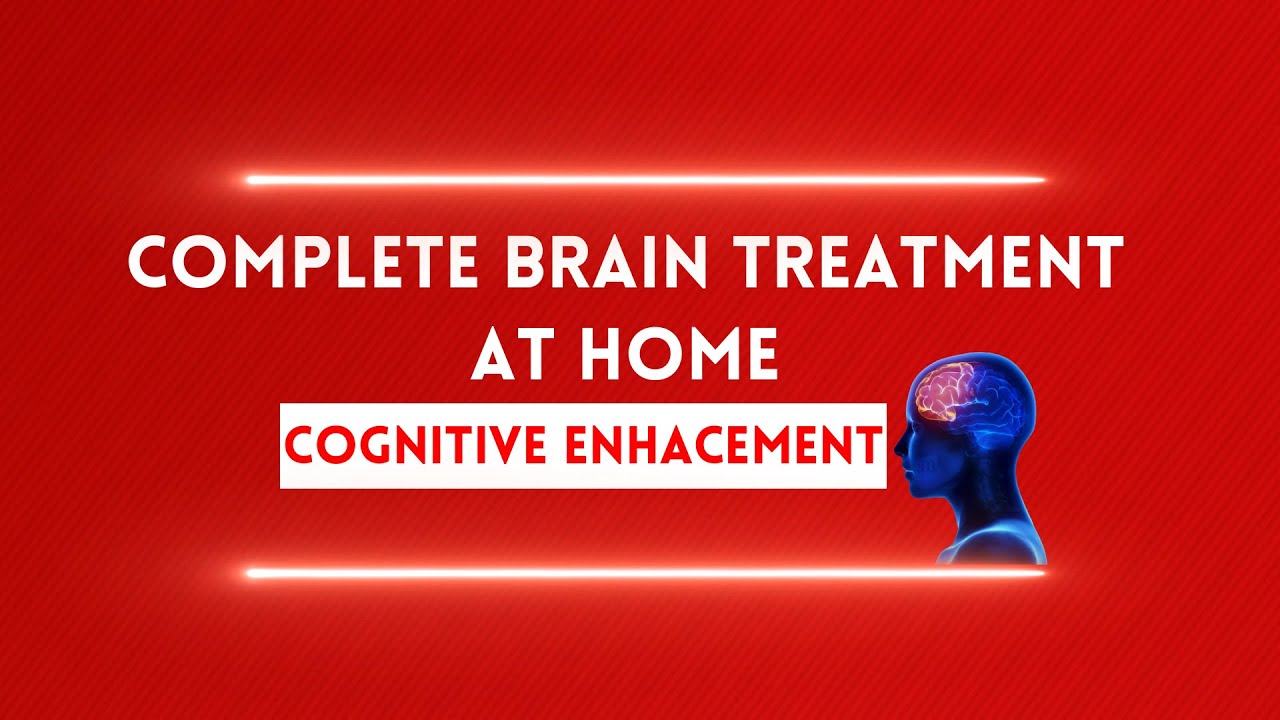 COMPLETE BRAIN TREATMENT AT HOME

COGNITIVE ENHACEMENT